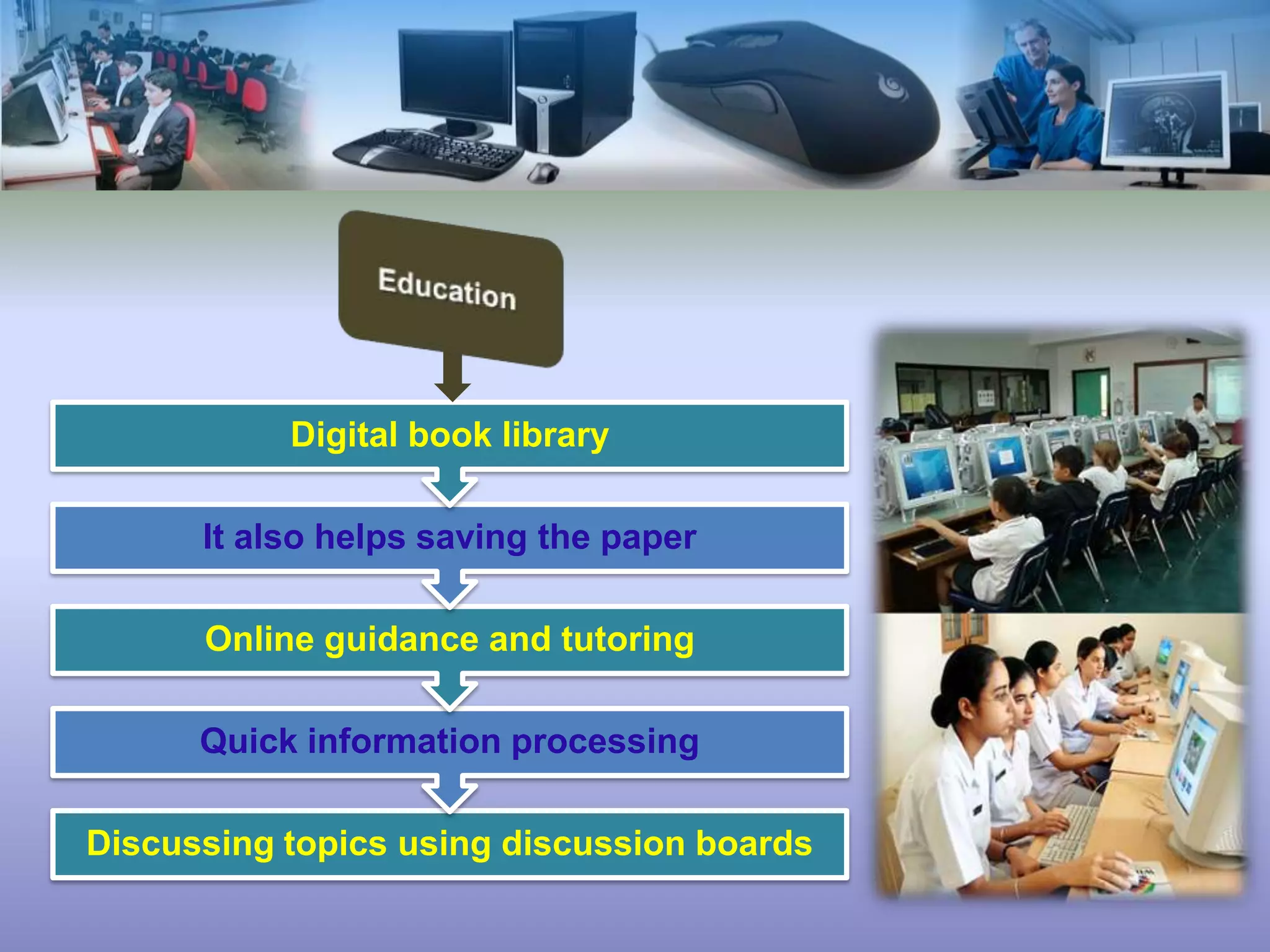 Education

Digital book library

It also helps saving the paper

Online guidance and tutoring

Quick information processing

Discussing topics using discussion boards